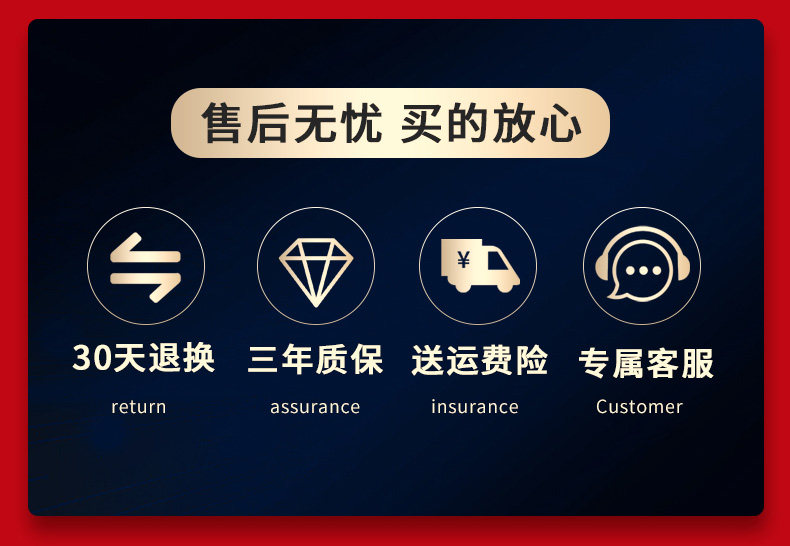 售后无忧 买的放心

¥

30天退换
return

三年质保
assurance

送运费险
insurance

专属客服
Customer